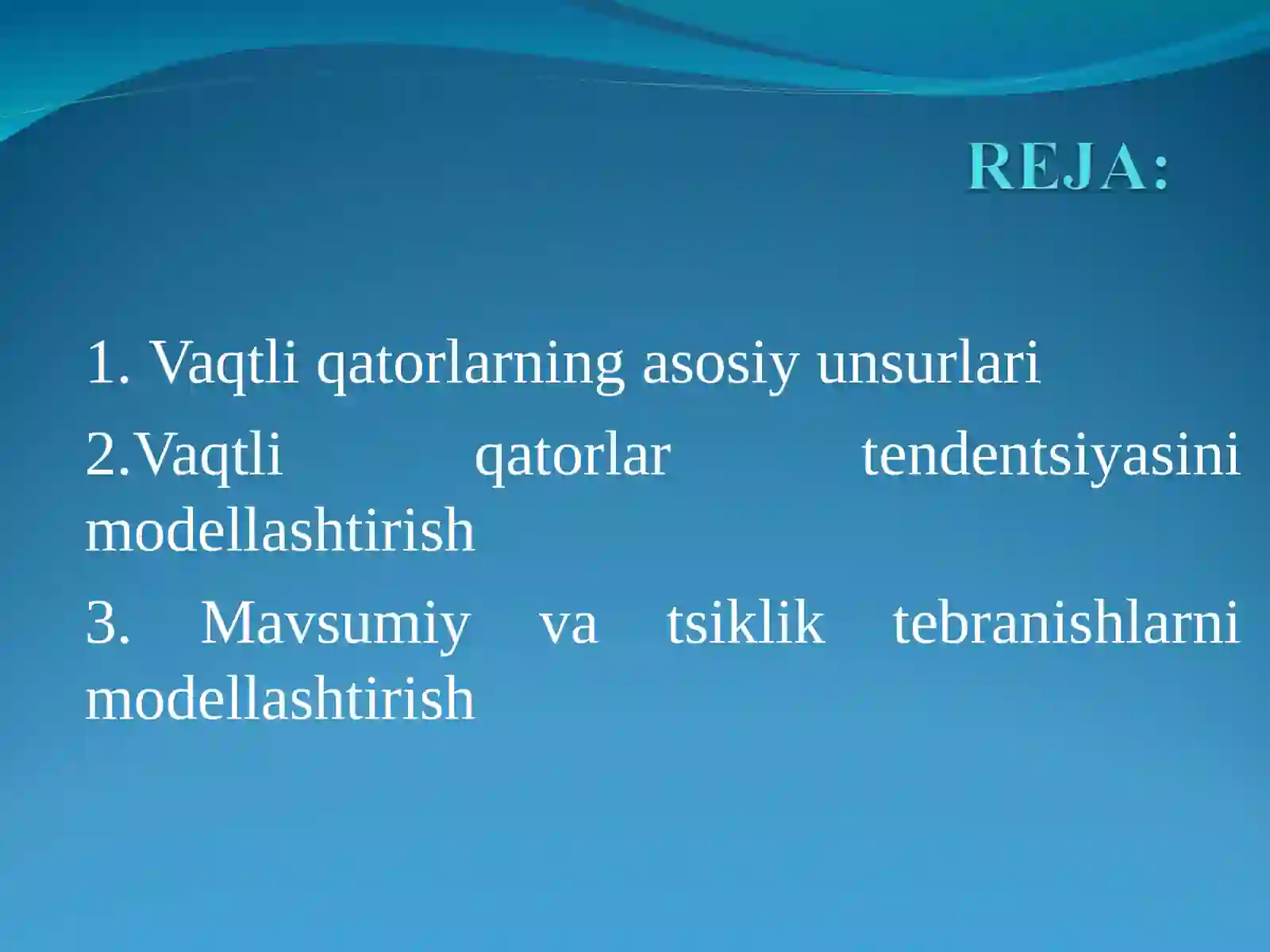 REJA:

1. Vaqtli qatorlarning asosiy unsurlari

2.Vaqtli qatorlar tendentsiyasini modellashtirish

3. Mavsumiy va tsiklik tebranishlarni modellashtirish